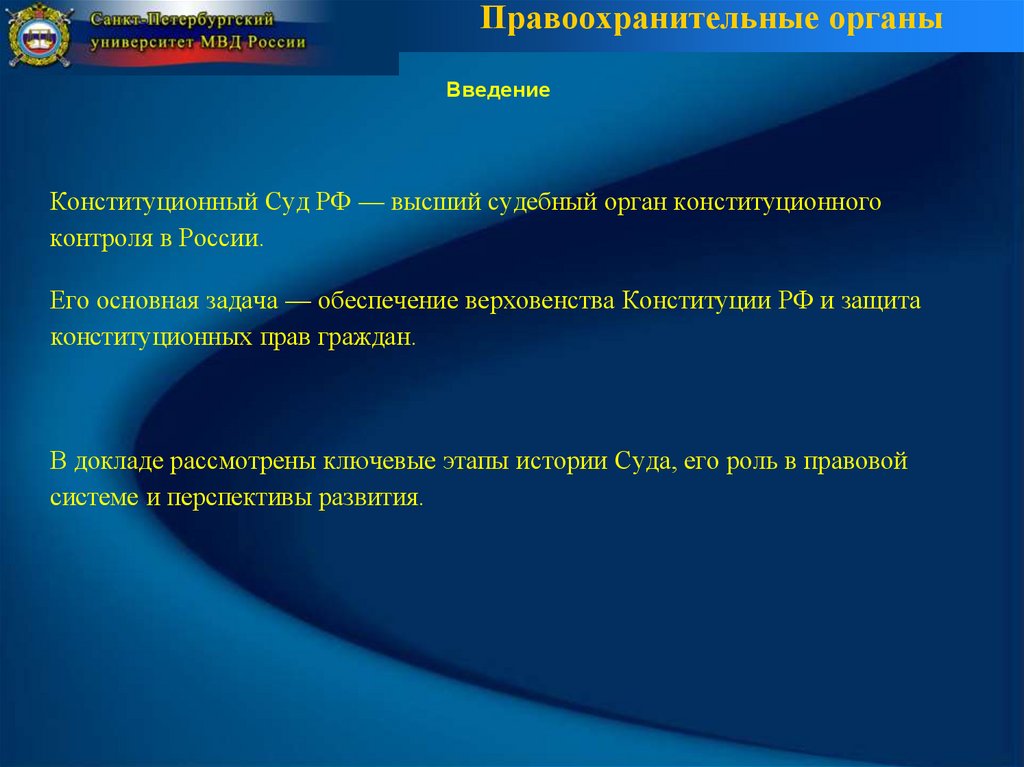 Санкт-Петербургский университет МВД России

Правоохранительные органы

Введение

Конституционный Суд РФ — высший судебный орган конституционного контроля в России.

Его основная задача — обеспечение верховенства Конституции РФ и защита конституционных прав граждан.

В докладе рассмотрены ключевые этапы истории Суда, его роль в правовой системе и перспективы развития.